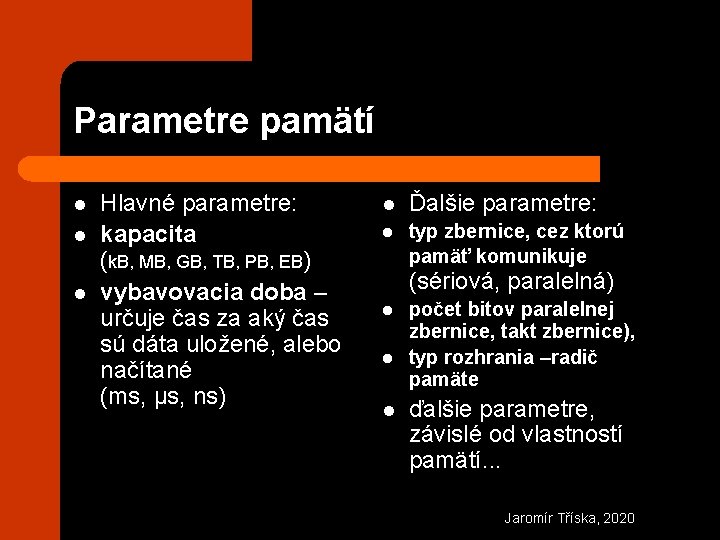 Parametre pamätí

- Hlavné parametre:
- kapacita (kB, MB, GB, TB, PB, EB)
- vybavovacia doba – určuje čas za aký čas sú dáta uložené, alebo načítané (ms, µs, ns)

- Ďalšie parametre:
- typ zbernice, cez ktorú pamäť komunikuje (sériová, paralelná)
- počet bitov paralelnej zbernice, takt zbernice),
- typ rozhrania –radič pamäte
- ďalšie parametre, závislé od vlastností pamätí...

Jaromír Tříska, 2020